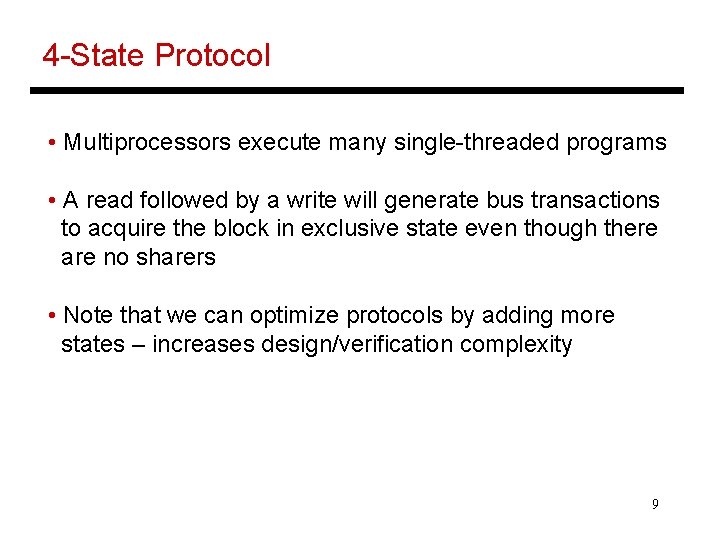 4-State Protocol

• Multiprocessors execute many single-threaded programs

• A read followed by a write will generate bus transactions to acquire the block in exclusive state even though there are no sharers

• Note that we can optimize protocols by adding more states – increases design/verification complexity

9